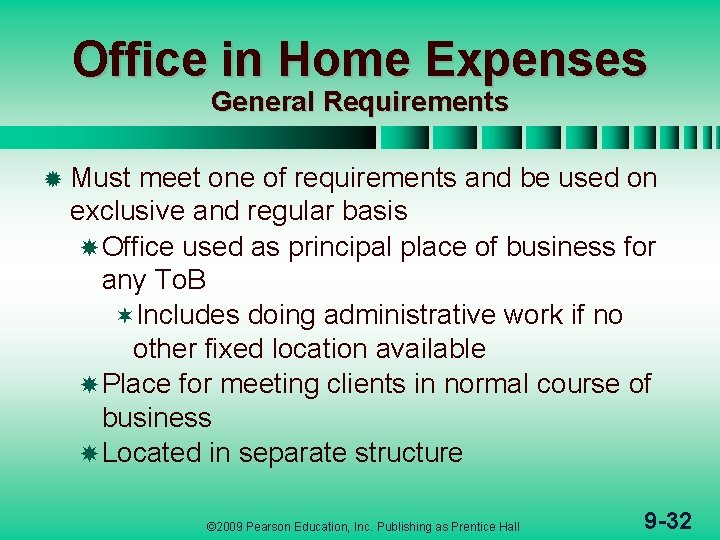 Office in Home Expenses
General Requirements

Must meet one of requirements and be used on exclusive and regular basis

Office used as principal place of business for any ToB

Includes doing administrative work if no other fixed location available

Place for meeting clients in normal course of business

Located in separate structure

©2009 Pearson Education, Inc. Publishing as Prentice Hall

9-32